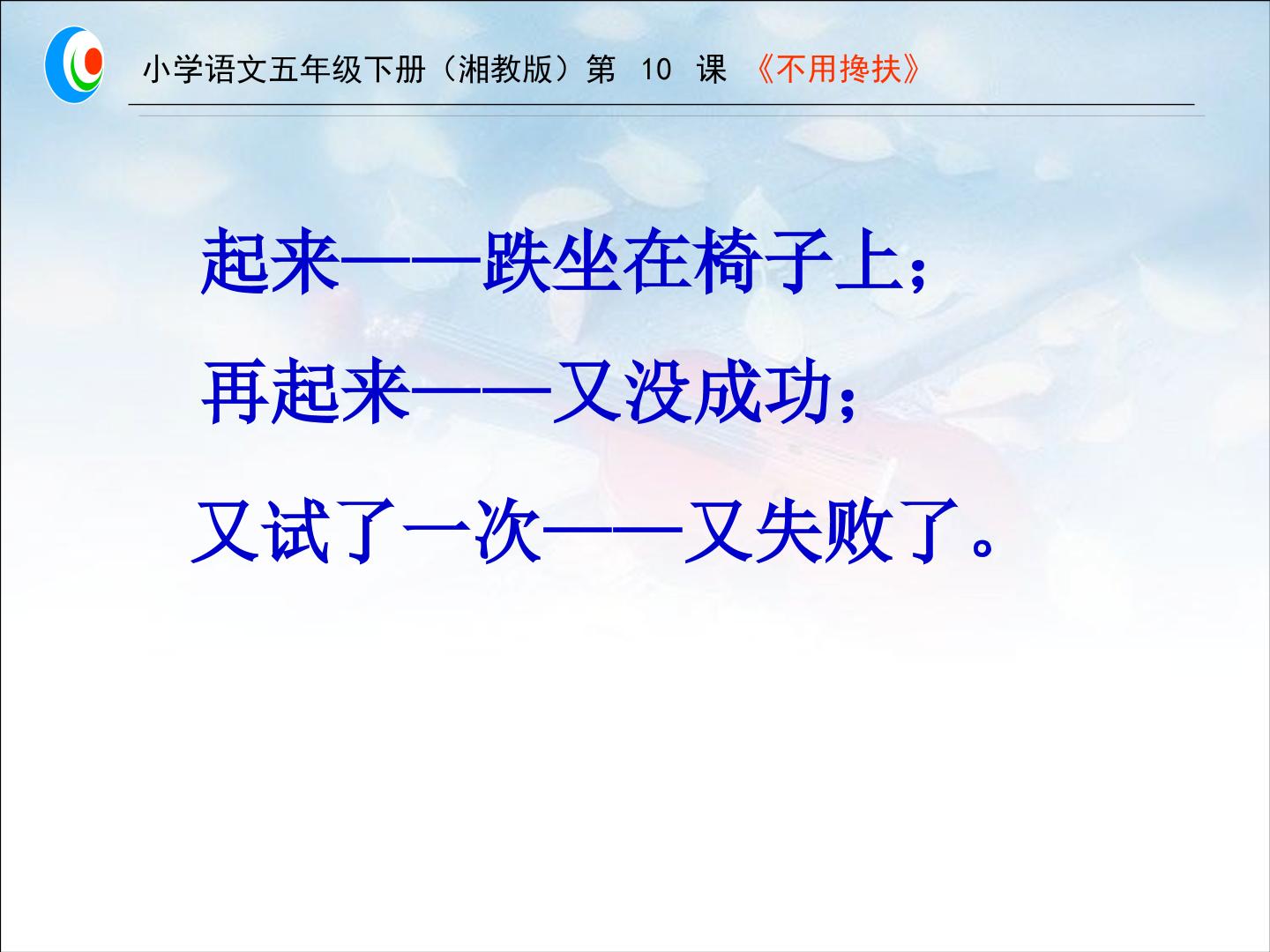 小学语文五年级下册（湘教版）第 10 课 《不用搀扶》

起来——跌坐在椅子上；

再起来——又没成功；

又试了一次——又失败了。